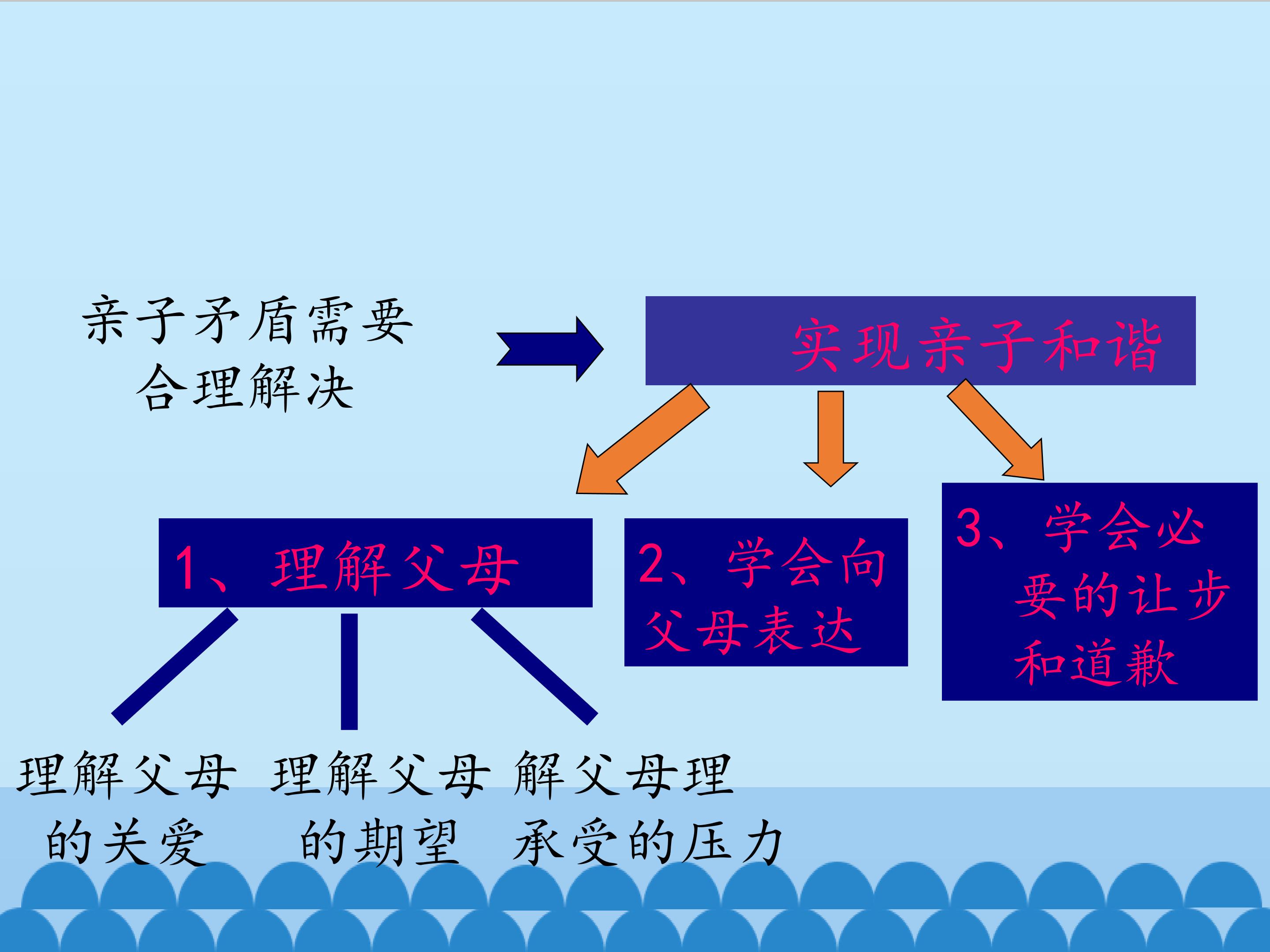 亲子矛盾需要合理解决

实现亲子和谐

1、理解父母

2、学会向父母表达

3、学会必要的让步和道歉

理解父母的关爱

理解父母的期望

解父母理承受的压力